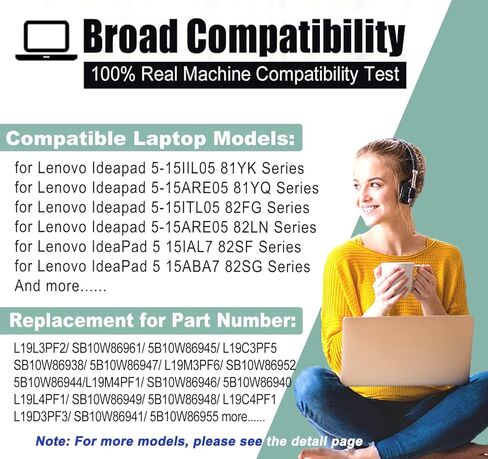 Broad Compatibility
100% Real Machine Compatibility Test

Compatible Laptop Models:
for Lenovo Ideapad 5-15IIL05 81YK Series
for Lenovo Ideapad 5-15ARE05 81YQ Series
for Lenovo Ideapad 5-15ITL05 82FG Series
for Lenovo Ideapad 5-15ARE05 82LN Series
for Lenovo IdeaPad 5 15IAL7 82SF Series
for Lenovo IdeaPad 5 15ABA7 82SG Series
And more......

Replacement for Part Number:
L19L3PF2/ SB10W86961/ 5B10W86945/ L19C3PF5
SB10W86938/ 5B10W86947/ L19M3PF6/ SB10W86952
5B10W86944/L19M4PF1/ SB10W86946/ 5B10W86940
L19L4PF1/ SB10W86949/ 5B10W86948/ L19C4PF1
L19D3PF3/ SB10W86941/ 5B10W86955 more......

Note: For more models, please see the detail page